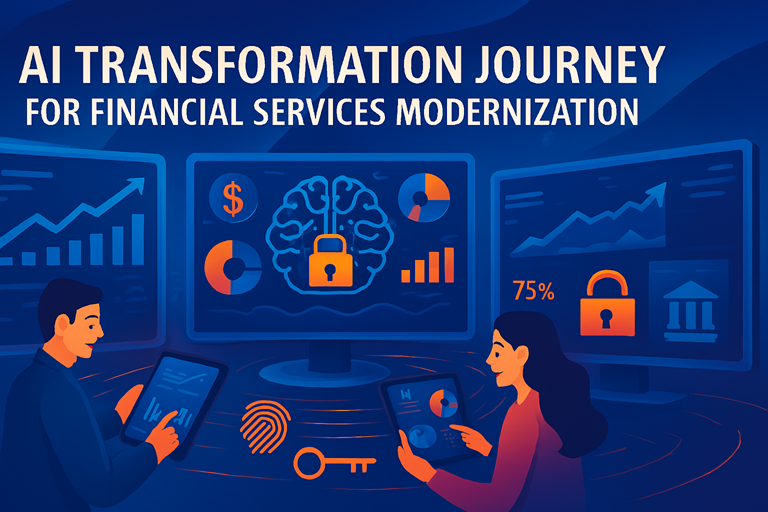 AI TRANSFORMATION JOURNEY
FOR FINANCIAL SERVICES MODERNIZATION

$

75%